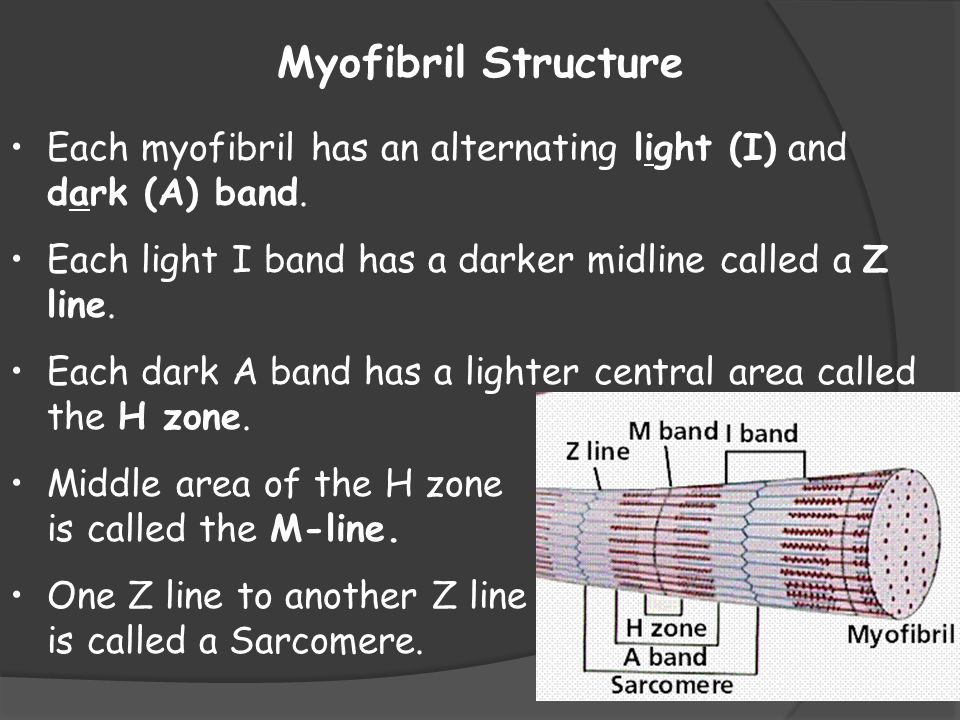 Myofibril Structure

• Each myofibril has an alternating light (I) and dark (A) band.

• Each light I band has a darker midline called a Z line.

• Each dark A band has a lighter central area called the H zone.

• Middle area of the H zone is called the M-line.

• One Z line to another Z line is called a Sarcomere.

Z line
M band
I band
H zone
A band
Sarcomere
Myofibril